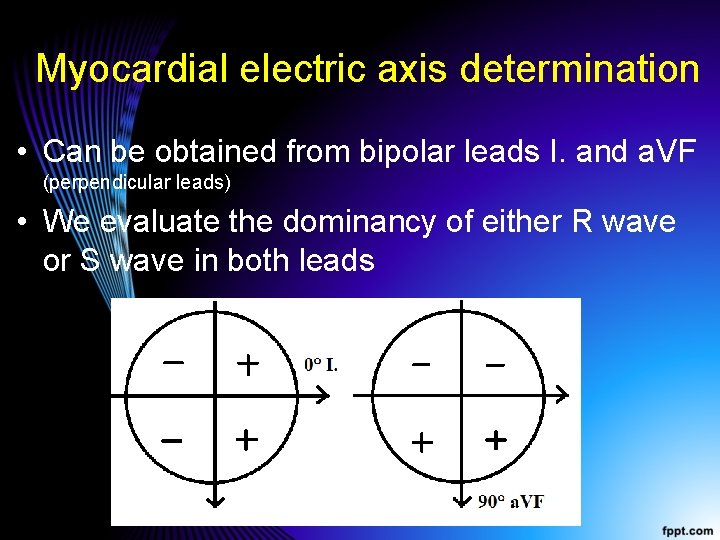 Myocardial electric axis determination

• Can be obtained from bipolar leads I. and aVF (perpendicular leads)

• We evaluate the dominancy of either R wave or S wave in both leads

−
+
0° I.
−
+

−
−
+
+
90° aVF

fppt.com